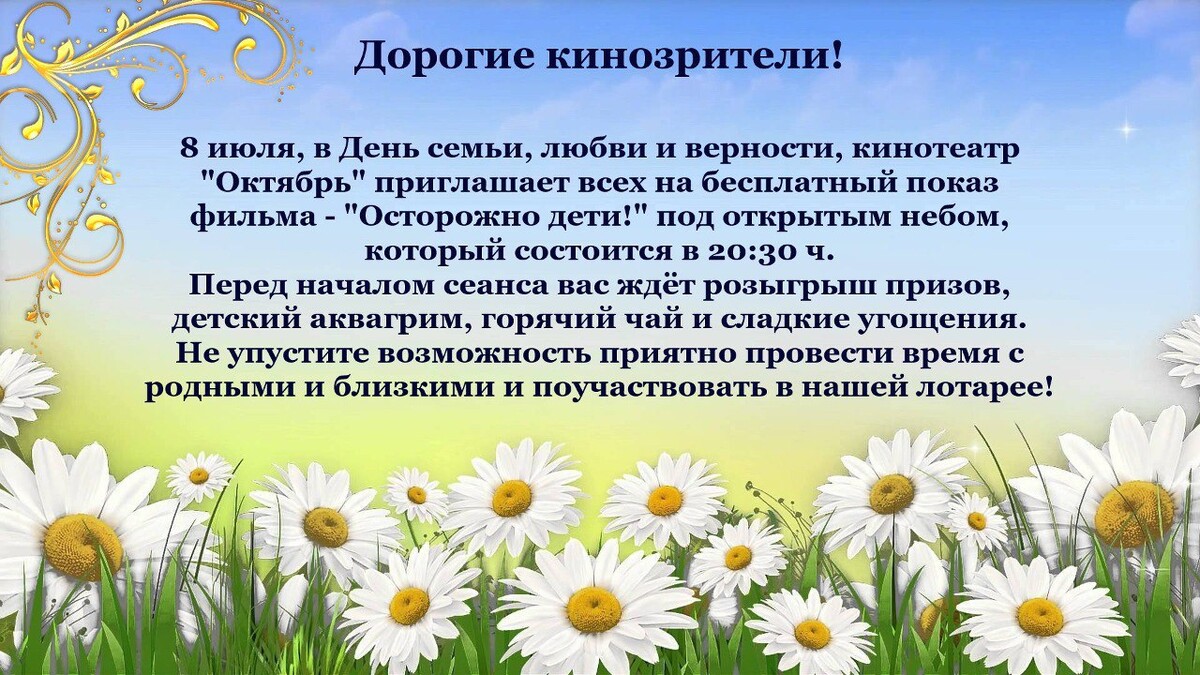 Дорогие кинозрители!

8 июля, в День семьи, любви и верности, кинотеатр "Октябрь" приглашает всех на бесплатный показ фильма - "Осторожно дети!" под открытым небом, который состоится в 20:30 ч.
Перед началом сеанса вас ждёт розыгрыш призов, детский аквагрим, горячий чай и сладкие угощения.
Не упустите возможность приятно провести время с родными и близкими и поучаствовать в нашей лотарее!